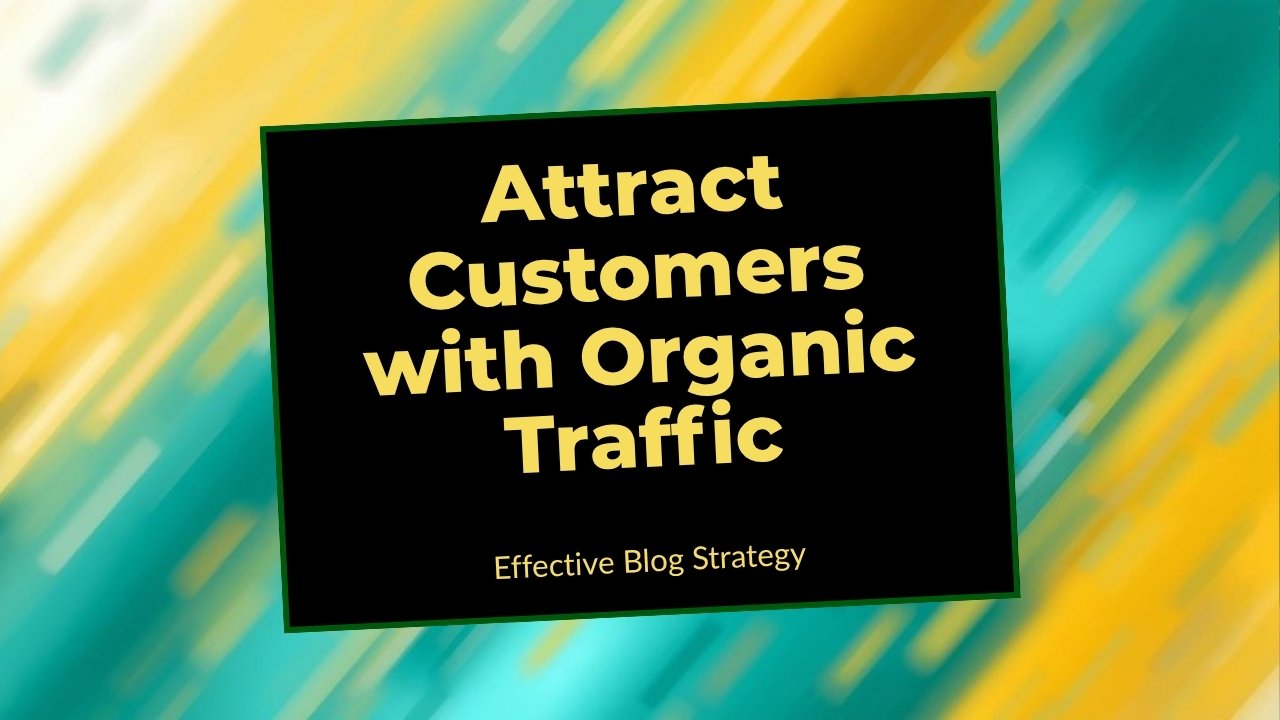 Attract Customers with Organic Traffic

Effective Blog Strategy